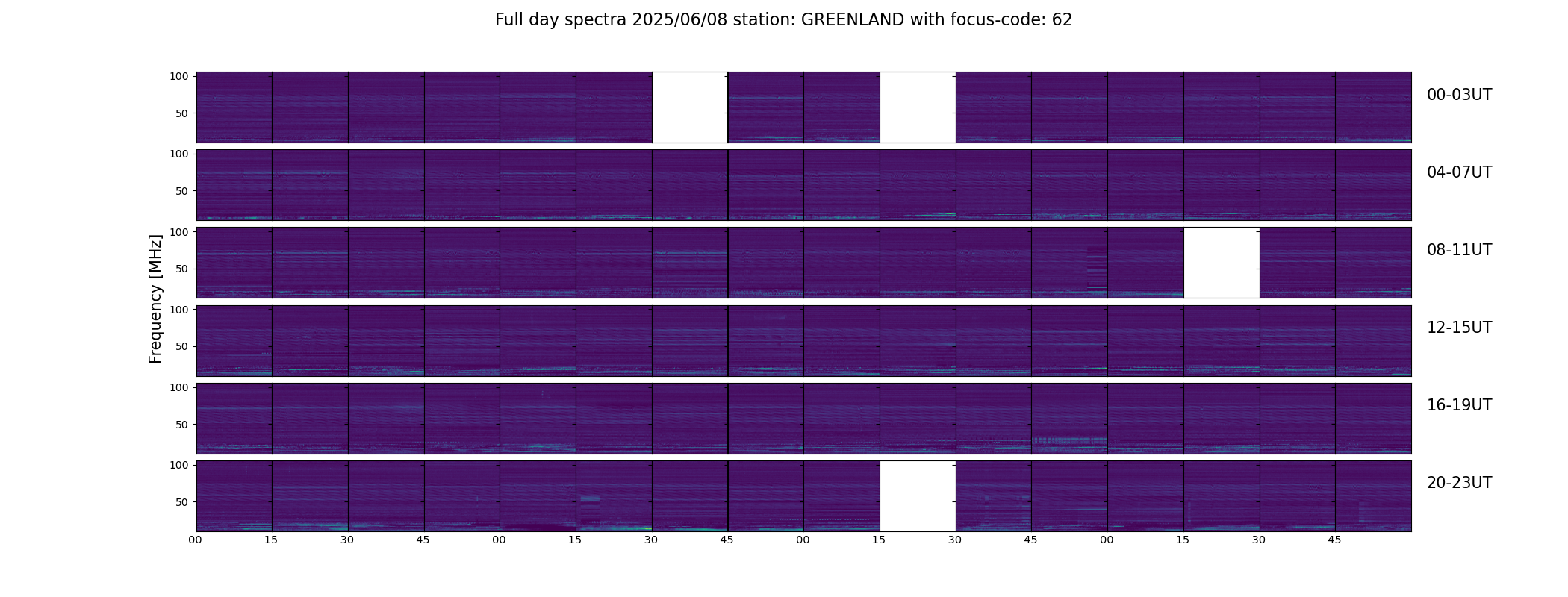 Full day spectra 2025/06/08 station: GREENLAND with focus-code: 62

Frequency [MHz]

100
50
00-03UT

100
50
04-07UT

100
50
08-11UT

100
50
12-15UT

100
50
16-19UT

100
50
20-23UT

00 15 30 45 00 15 30 45 00 15 30 45 00 15 30 45